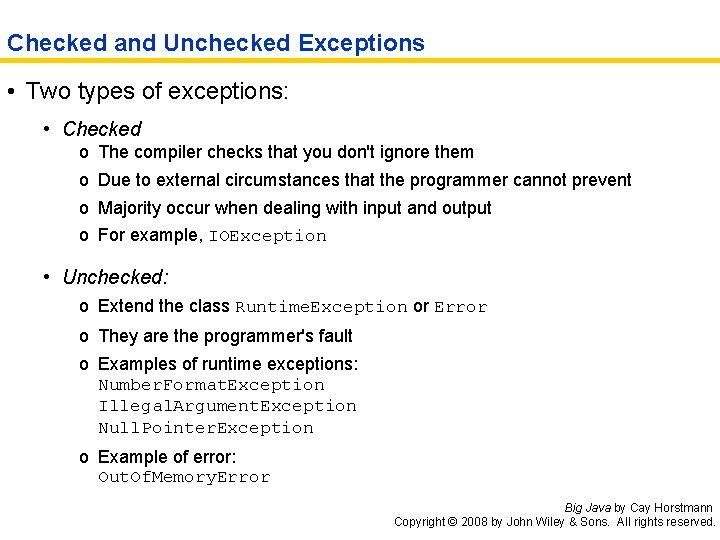 Checked and Unchecked Exceptions

• Two types of exceptions:

• Checked

o The compiler checks that you don't ignore them

o Due to external circumstances that the programmer cannot prevent

o Majority occur when dealing with input and output

o For example, IOException

• Unchecked:

o Extend the class RuntimeException or Error

o They are the programmer's fault

o Examples of runtime exceptions:
NumberFormatException
IllegalArgumentException
NullPointerException

o Example of error:
OutOfMemoryError

Big Java by Cay Horstmann
Copyright © 2008 by John Wiley & Sons. All rights reserved.